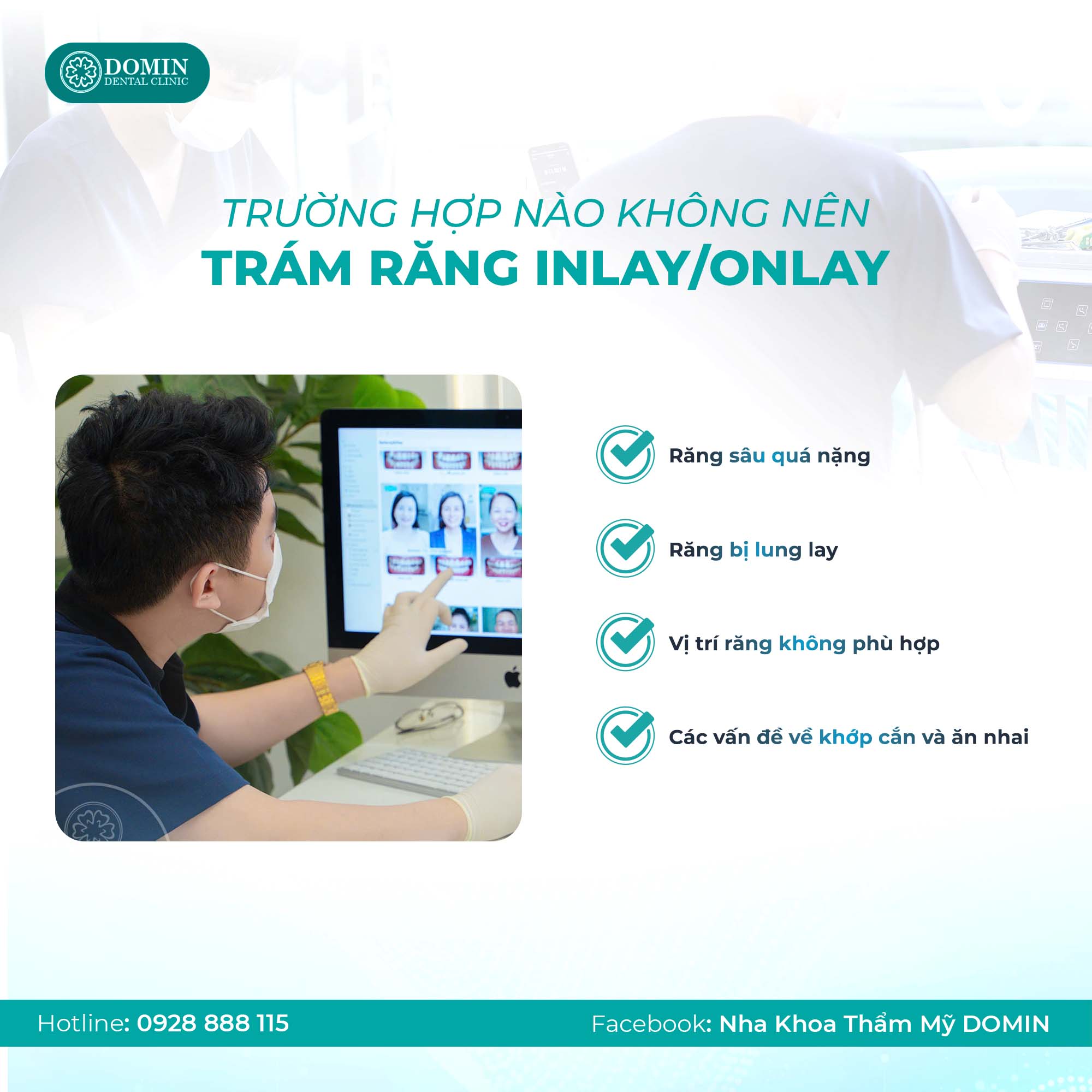 DOMIN
DENTAL CLINIC

TRƯỜNG HỢP NÀO KHÔNG NÊN
TRÁM RĂNG INLAY/ONLAY

Răng sâu quá nặng

Răng bị lung lay

Vị trí răng không phù hợp

Các vấn đề về khớp cắn và ăn nhai

Hotline: 0928 888 115

Facebook: Nha Khoa Thẩm Mỹ DOMIN